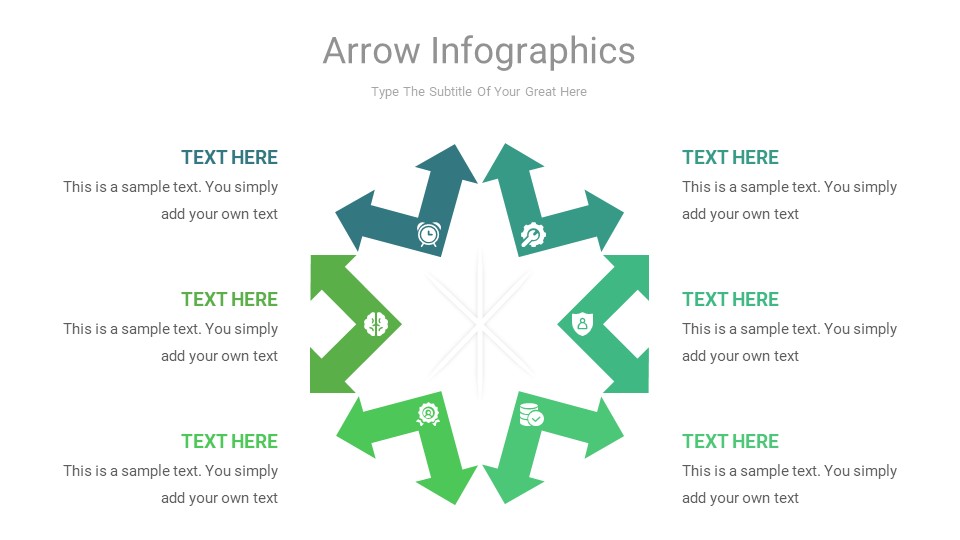 Arrow Infographics

Type The Subtitle Of Your Great Here

TEXT HERE

This is a sample text. You simply add your own text

TEXT HERE

This is a sample text. You simply add your own text

TEXT HERE

This is a sample text. You simply add your own text

TEXT HERE

This is a sample text. You simply add your own text

TEXT HERE

This is a sample text. You simply add your own text

TEXT HERE

This is a sample text. You simply add your own text